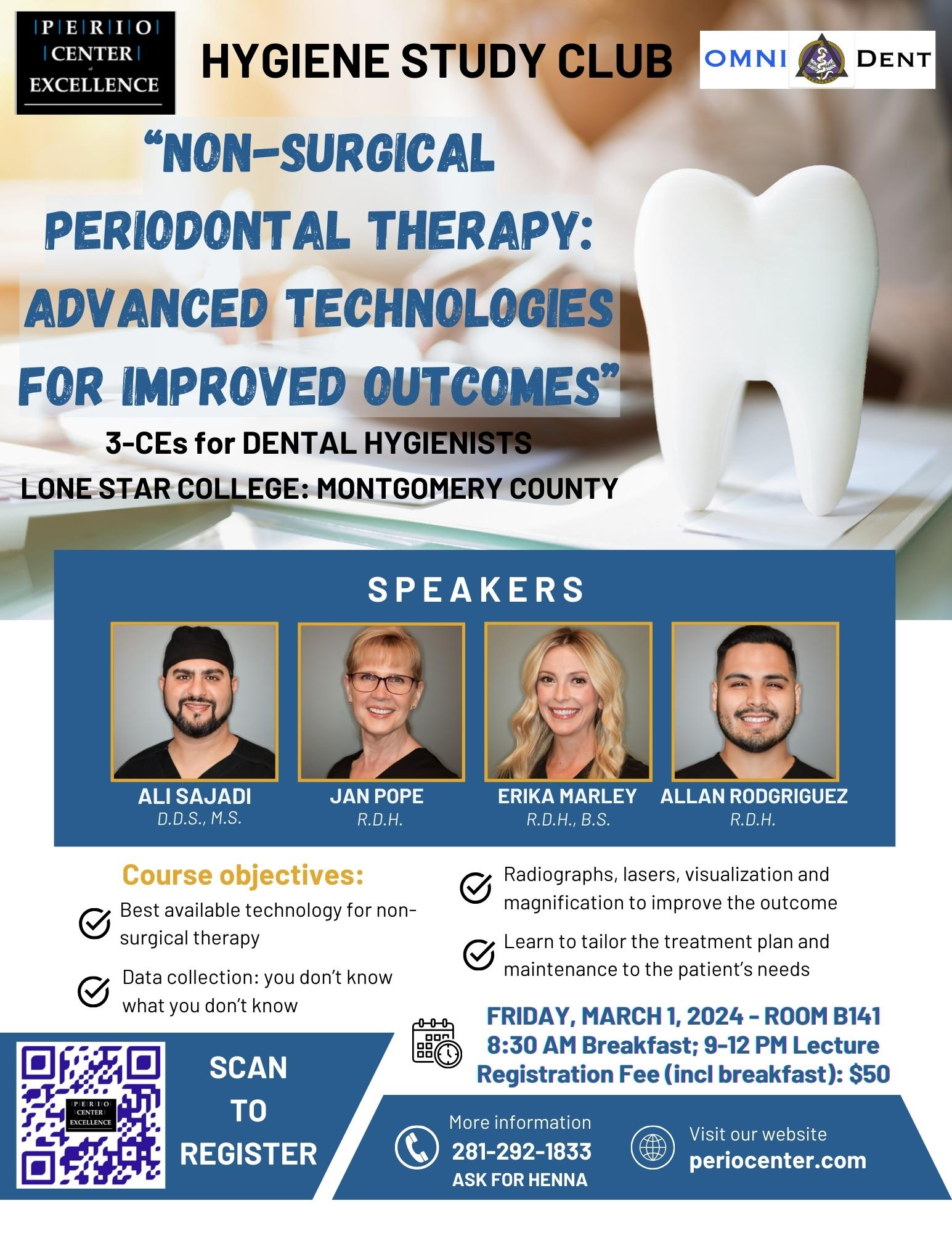 PERIO CENTER of EXCELLENCE

HYGIENE STUDY CLUB

OMNI DENT

"NON-SURGICAL PERIODONTAL THERAPY: ADVANCED TECHNOLOGIES FOR IMPROVED OUTCOMES"

3-CEs for DENTAL HYGIENISTS
LONE STAR COLLEGE: MONTGOMERY COUNTY

SPEAKERS

ALI SAJADI
D.D.S., M.S.

JAN POPE
R.D.H.

ERIKA MARLEY
R.D.H., B.S.

ALLAN RODGRIGUEZ
R.D.H.

Course objectives:

Best available technology for non-surgical therapy

Data collection: you don't know what you don't know

Radiographs, lasers, visualization and magnification to improve the outcome

Learn to tailor the treatment plan and maintenance to the patient's needs

FRIDAY, MARCH 1, 2024 - ROOM B141
8:30 AM Breakfast; 9-12 PM Lecture
Registration Fee (incl breakfast): $50

PERIO CENTER EXCELLENCE

SCAN TO REGISTER

More information
281-292-1833
ASK FOR HENNA

Visit our website
periocenter.com